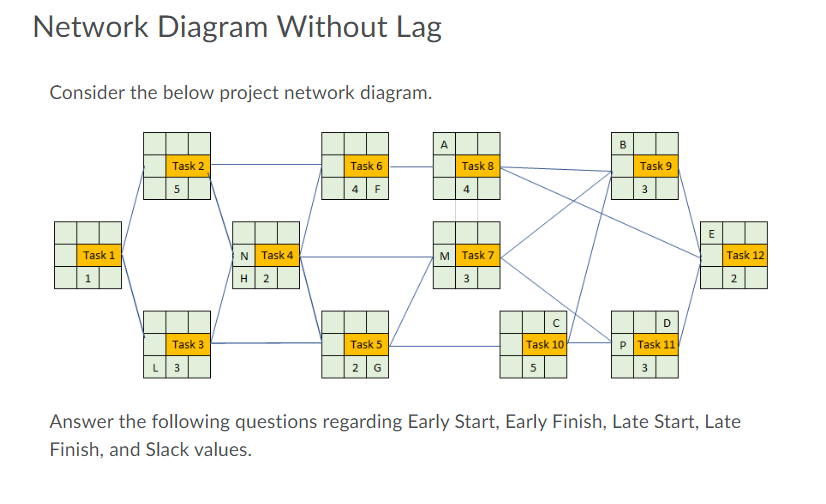 Network Diagram Without Lag

Consider the below project network diagram.

Task 2
5

Task 6
4 F

A
Task 8
4

B
Task 9
3

Task 1
1

N Task 4
H 2

M Task 7
3

E
Task 12
2

Task 3
L 3

Task 5
2 G

C
Task 10
5

D
P Task 11
3

Answer the following questions regarding Early Start, Early Finish, Late Start, Late Finish, and Slack values.